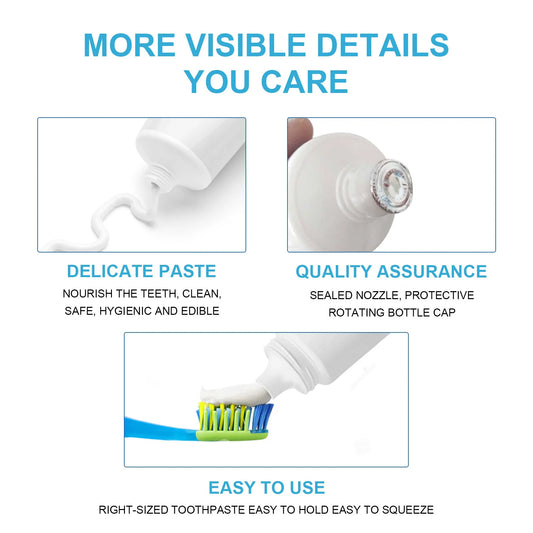 MORE VISIBLE DETAILS YOU CARE

DELICATE PASTE

NOURISH THE TEETH, CLEAN, SAFE, HYGIENIC AND EDIBLE

QUALITY ASSURANCE

SEALED NOZZLE, PROTECTIVE ROTATING BOTTLE CAP

EASY TO USE

RIGHT-SIZED TOOTHPASTE EASY TO HOLD EASY TO SQUEEZE